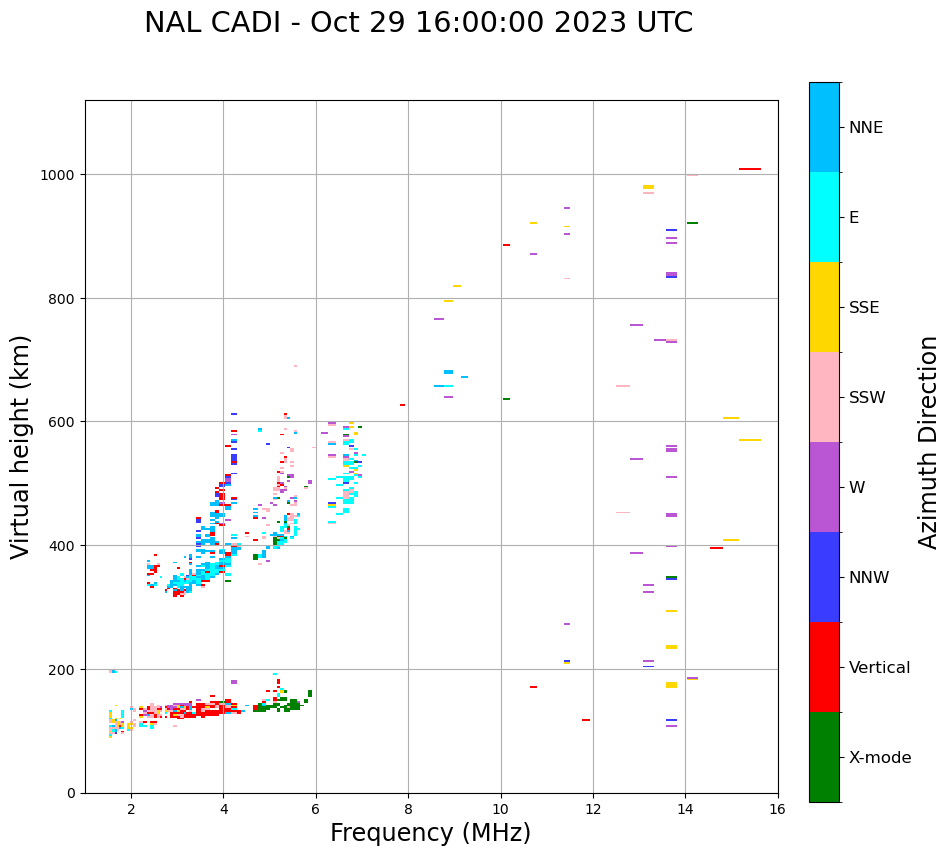 NAL CADI - Oct 29 16:00:00 2023 UTC

Virtual height (km)

1000
800
600
400
200
0

2
4
6
8
10
12
14
16

Frequency (MHz)

NNE
E
SSE
SSW
W
NNW
Vertical
X-mode

Azimuth Direction